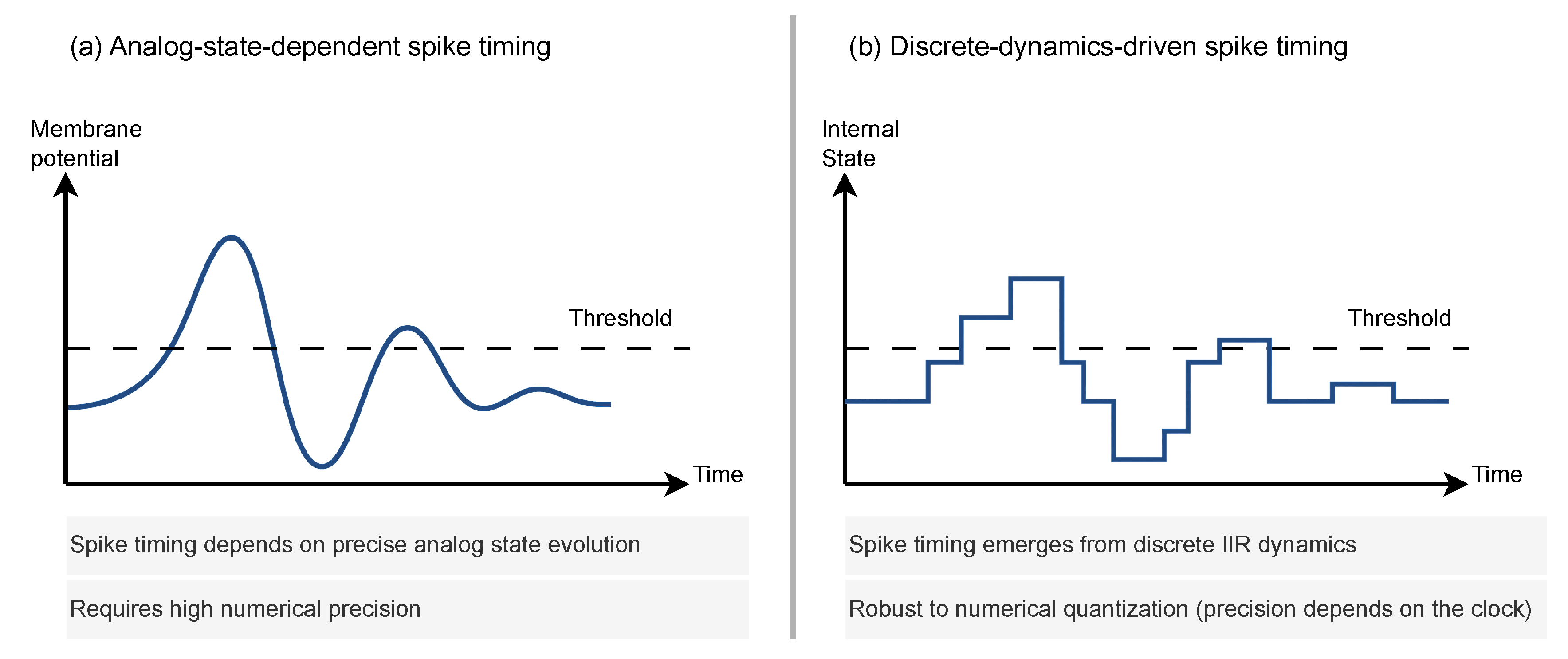 (a) Analog-state-dependent spike timing

Membrane potential

Threshold

Time

Spike timing depends on precise analog state evolution

Requires high numerical precision

(b) Discrete-dynamics-driven spike timing

Internal State

Threshold

Time

Spike timing emerges from discrete IIR dynamics

Robust to numerical quantization (precision depends on the clock)